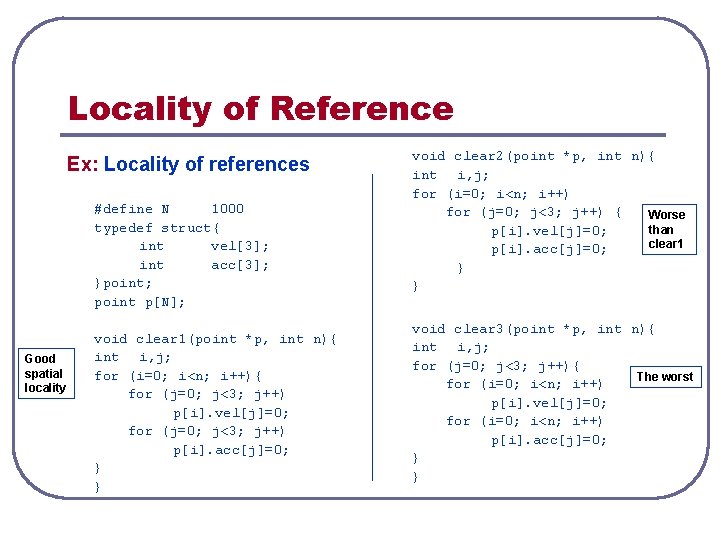 Locality of Reference

Ex: Locality of references

#define N 1000
typedef struct{
int vel[3];
int acc[3];
}point;
point p[N];

void clear1(point *p, int n){
int i,j;
for (i=0; i<n; i++){
for (j=0; j<3; j++)
p[i].vel[j]=0;
for (j=0; j<3; j++)
p[i].acc[j]=0;
}
}

Good spatial locality

void clear2(point *p, int n){
int i,j;
for (i=0; i<n; i++)
for (j=0; j<3; j++) {
p[i].vel[j]=0;
p[i].acc[j]=0;
}
}

Worse than clear1

void clear3(point *p, int n){
int i,j;
for (j=0; j<3; j++){
for (i=0; i<n; i++)
p[i].vel[j]=0;
for (i=0; i<n; i++)
p[i].acc[j]=0;
}
}

The worst